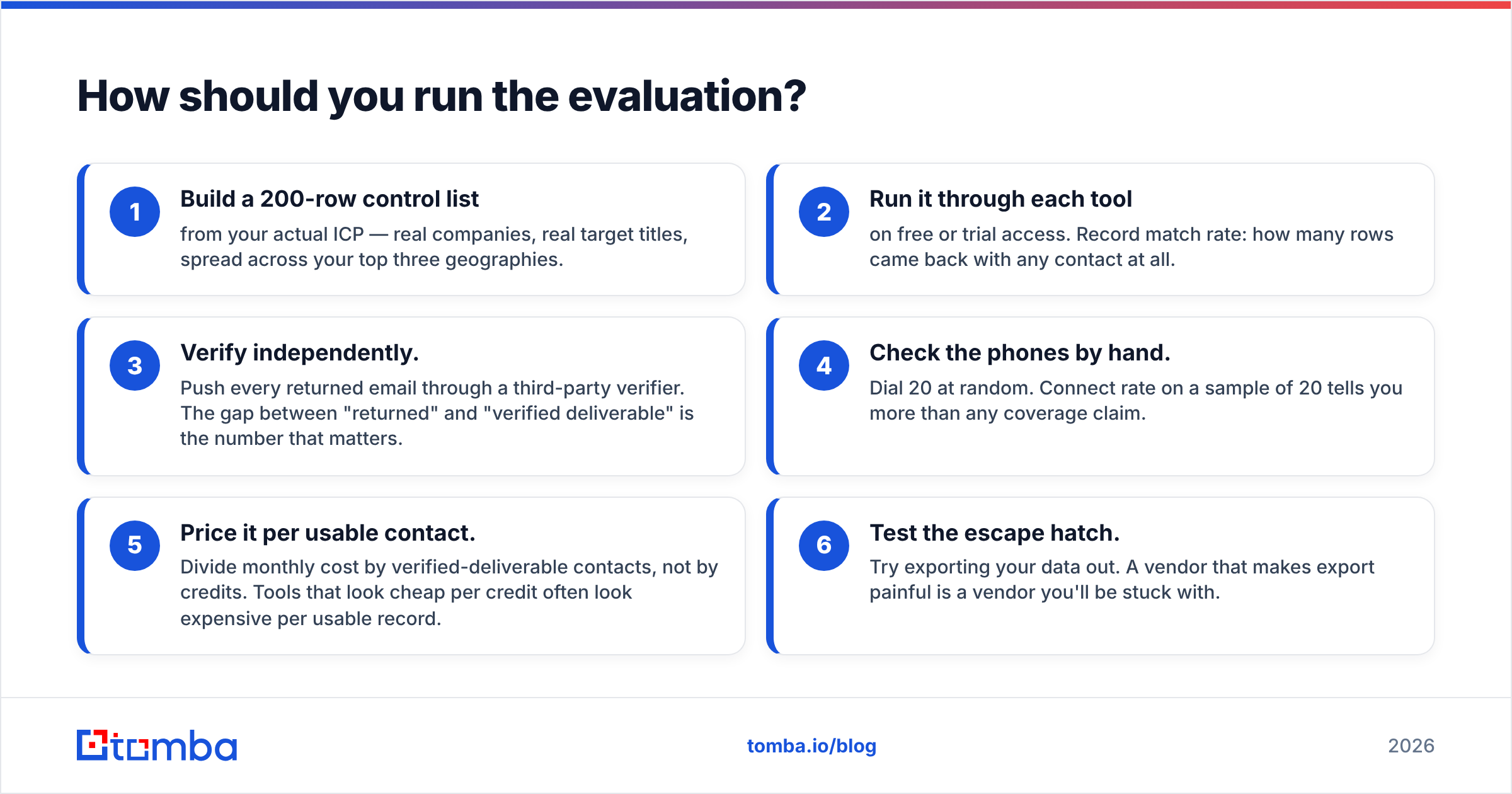 How should you run the evaluation?

1
Build a 200-row control list
from your actual ICP — real companies, real target titles, spread across your top three geographies.

2
Run it through each tool
on free or trial access. Record match rate: how many rows came back with any contact at all.

3
Verify independently.
Push every returned email through a third-party verifier. The gap between "returned" and "verified deliverable" is the number that matters.

4
Check the phones by hand.
Dial 20 at random. Connect rate on a sample of 20 tells you more than any coverage claim.

5
Price it per usable contact.
Divide monthly cost by verified-deliverable contacts, not by credits. Tools that look cheap per credit often look expensive per usable record.

6
Test the escape hatch.
Try exporting your data out. A vendor that makes export painful is a vendor you'll be stuck with.

tomba

tomba.io/blog

2026